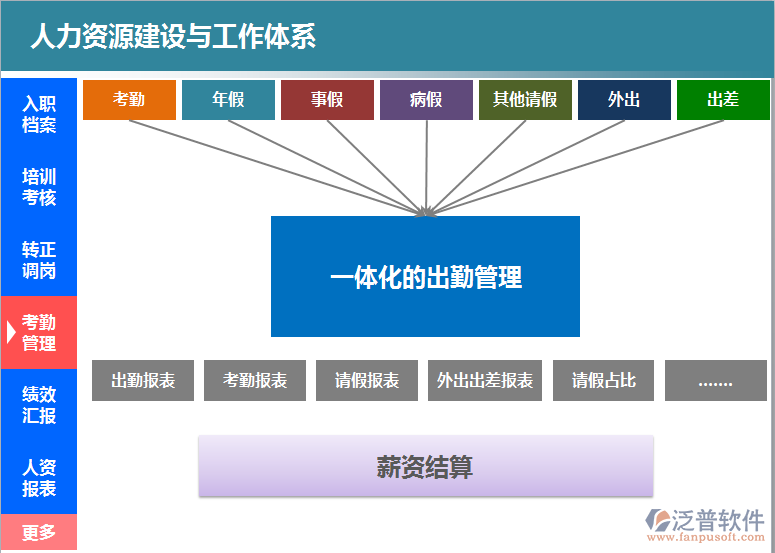 人力资源建设与工作体系

入职档案

培训考核

转正调岗

考勤管理

绩效汇报

人资报表

更多

考勤 年假 事假 病假 其他请假 外出 出差

一体化的出勤管理

出勤报表 考勤报表 请假报表 外出出差报表 请假占比 .......

薪资结算

泛普软件
www.fanpusoft.com